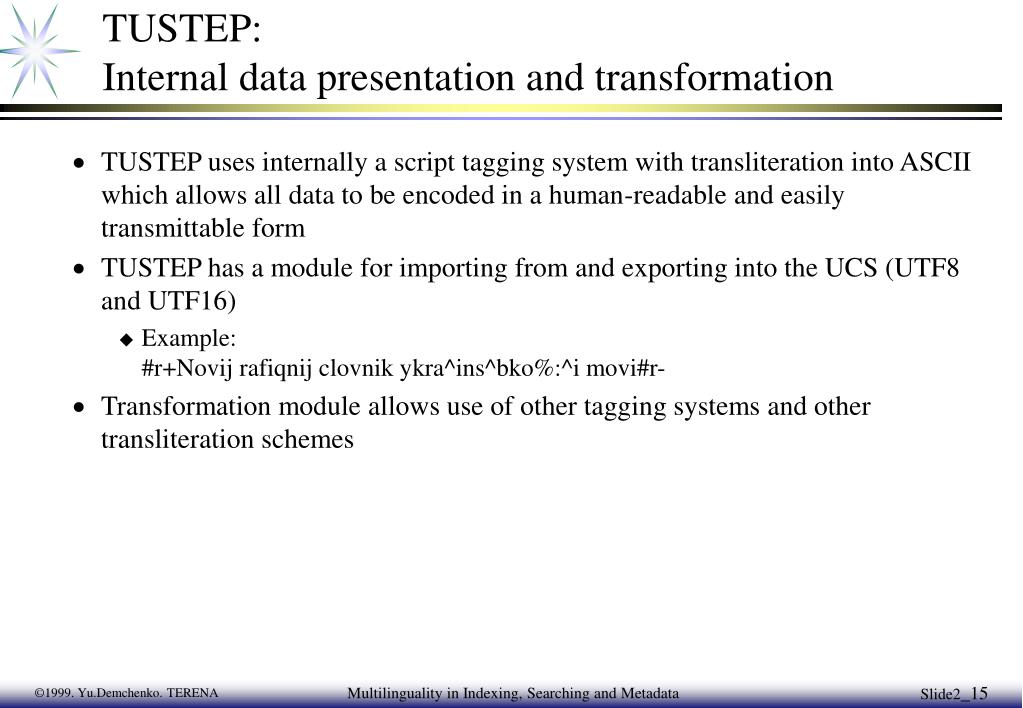 TUSTEP:
Internal data presentation and transformation

• TUSTEP uses internally a script tagging system with transliteration into ASCII which allows all data to be encoded in a human-readable and easily transmittable form

• TUSTEP has a module for importing from and exporting into the UCS (UTF8 and UTF16)

◆ Example:
#r+Novij rafiqnij clovnik ykra^ins^bko%:^i movi#r-

• Transformation module allows use of other tagging systems and other transliteration schemes

©1999. Yu.Demchenko. TERENA

Multilinguality in Indexing, Searching and Metadata

Slide2_15